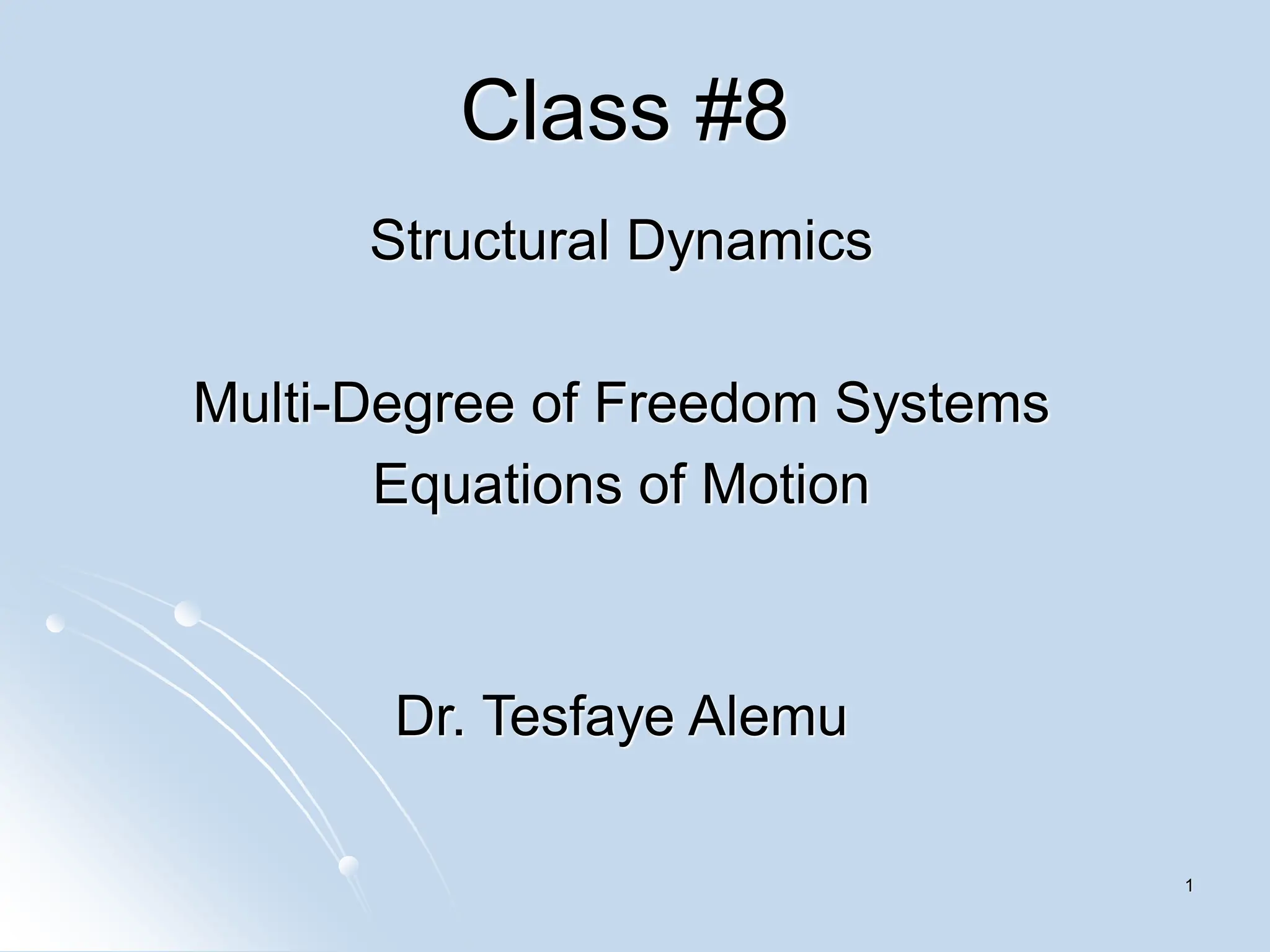 Class #8

Structural Dynamics

Multi-Degree of Freedom Systems
Equations of Motion

Dr. Tesfaye Alemu

1